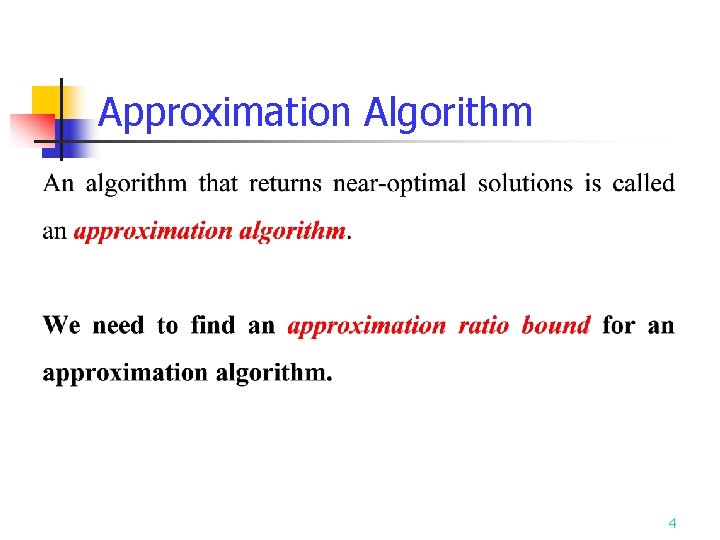 Approximation Algorithm

An algorithm that returns near-optimal solutions is called an approximation algorithm.

We need to find an approximation ratio bound for an approximation algorithm.

4